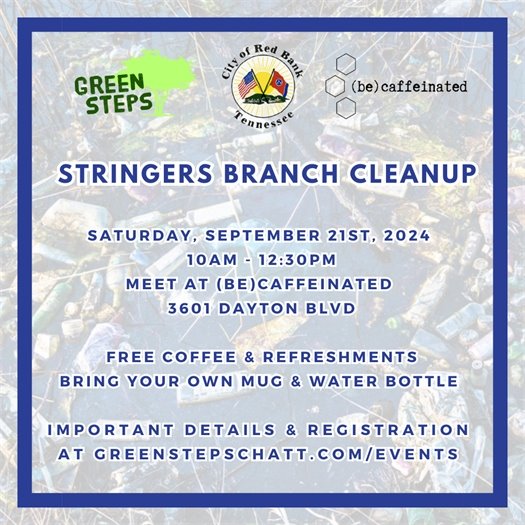 GREEN STEPS

City of Red Bank
Tennessee

(be)caffeinated

STRINGERS BRANCH CLEANUP

SATURDAY, SEPTEMBER 21ST, 2024
10AM - 12:30PM
MEET AT (BE)CAFFEINATED
3601 DAYTON BLVD

FREE COFFEE & REFRESHMENTS
BRING YOUR OWN MUG & WATER BOTTLE

IMPORTANT DETAILS & REGISTRATION
AT GREENSTEPSCHATT.COM/EVENTS